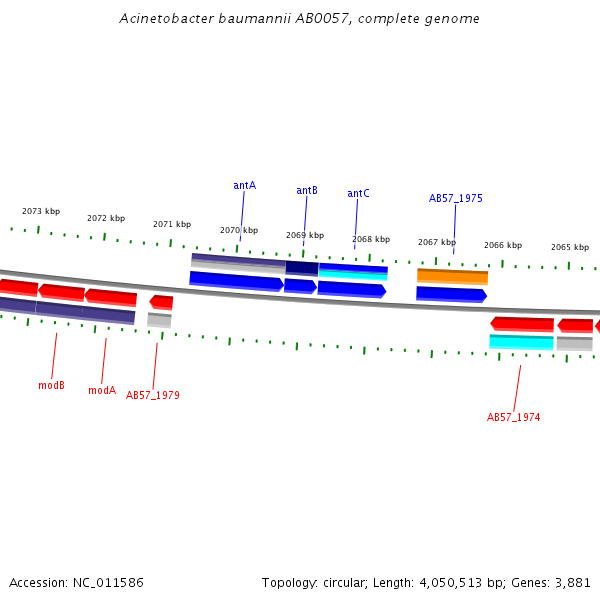 Acinetobacter baumannii AB0057, complete genome

antA
antB
antC
AB57_1975

2073 kbp
2072 kbp
2071 kbp
2070 kbp
2069 kbp
2068 kbp
2067 kbp
2066 kbp
2065 kbp

modB
modA
AB57_1979
AB57_1974

Accession: NC_011586

Topology: circular; Length: 4,050,513 bp; Genes: 3,881